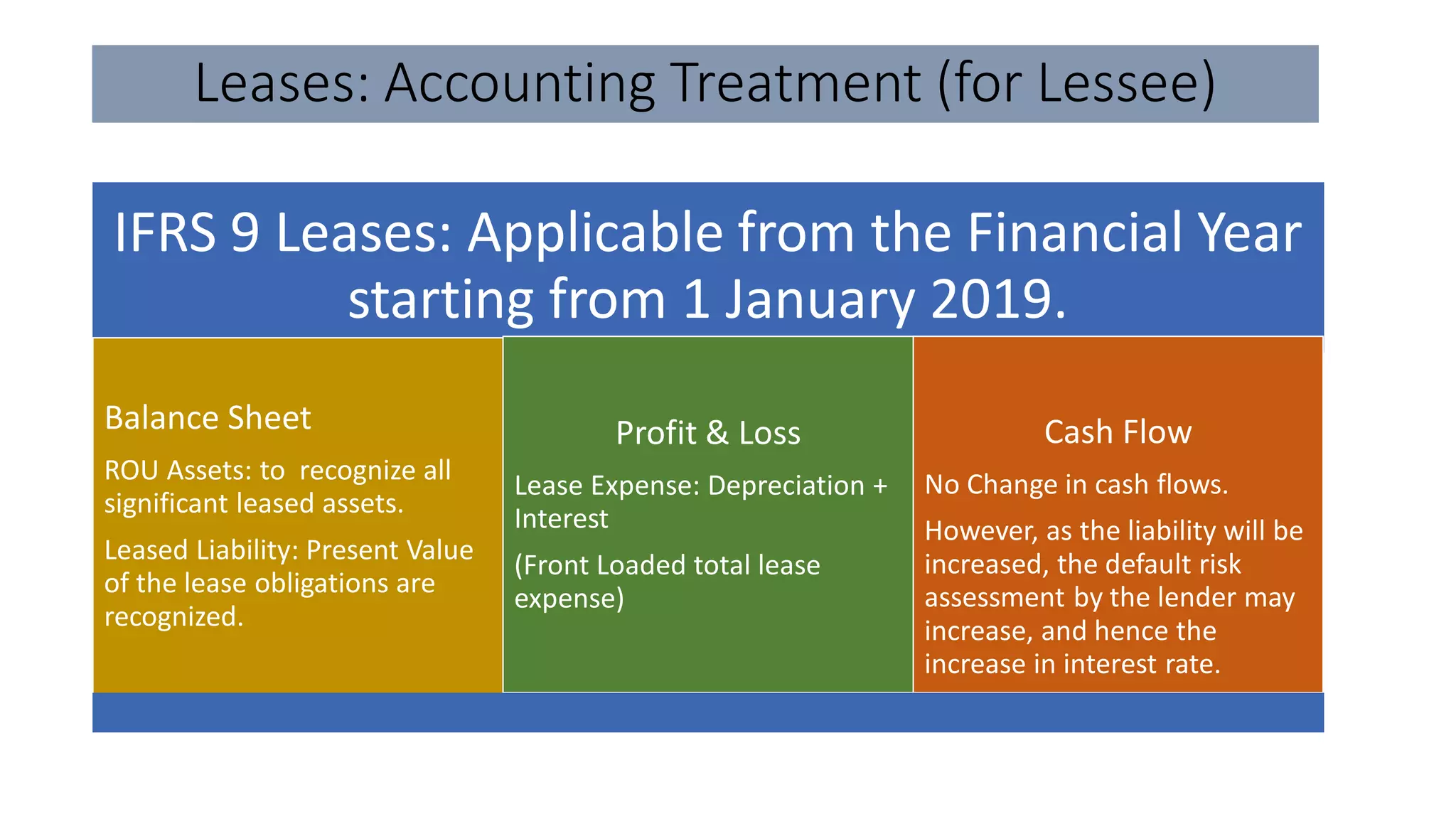 Leases: Accounting Treatment (for Lessee)

IFRS 9 Leases: Applicable from the Financial Year starting from 1 January 2019.

Balance Sheet

ROU Assets: to recognize all significant leased assets.

Leased Liability: Present Value of the lease obligations are recognized.

Profit & Loss

Lease Expense: Depreciation + Interest

(Front Loaded total lease expense)

Cash Flow

No Change in cash flows.

However, as the liability will be increased, the default risk assessment by the lender may increase, and hence the increase in interest rate.